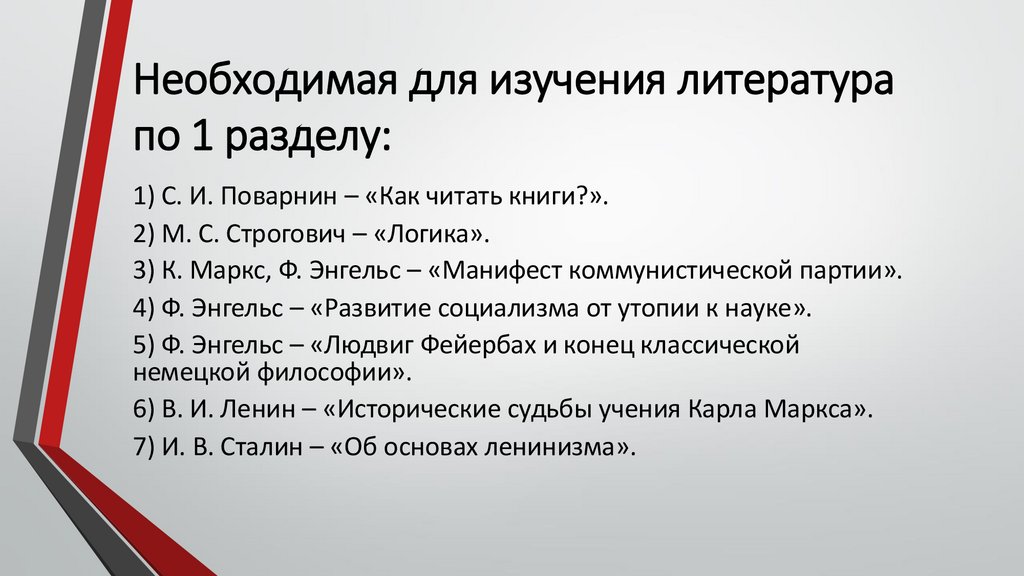 Необходимая для изучения литература по 1 разделу:

1) С. И. Поварнин – «Как читать книги?».
2) М. С. Строгович – «Логика».
3) К. Маркс, Ф. Энгельс – «Манифест коммунистической партии».
4) Ф. Энгельс – «Развитие социализма от утопии к науке».
5) Ф. Энгельс – «Людвиг Фейербах и конец классической немецкой философии».
6) В. И. Ленин – «Исторические судьбы учения Карла Маркса».
7) И. В. Сталин – «Об основах ленинизма».